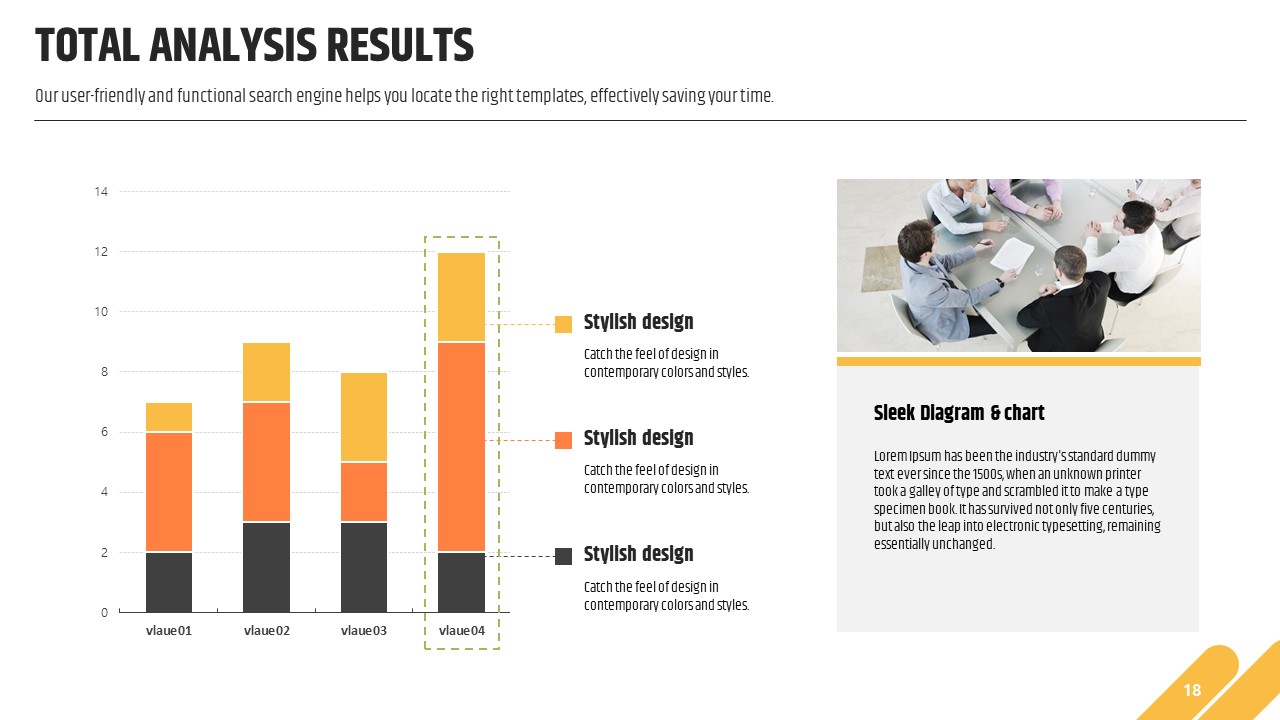 TOTAL ANALYSIS RESULTS

Our user-friendly and functional search engine helps you locate the right templates, effectively saving your time.

14
12
10
8
6
4
2
0

vlaue01 vlaue02 vlaue03 vlaue04

Stylish design

Catch the feel of design in contemporary colors and styles.

Stylish design

Catch the feel of design in contemporary colors and styles.

Stylish design

Catch the feel of design in contemporary colors and styles.

Sleek Diagram & chart

Lorem Ipsum has been the industry's standard dummy text ever since the 1500s, when an unknown printer took a galley of type and scrambled it to make a type specimen book. It has survived not only five centuries, but also the leap into electronic typesetting, remaining essentially unchanged.

18